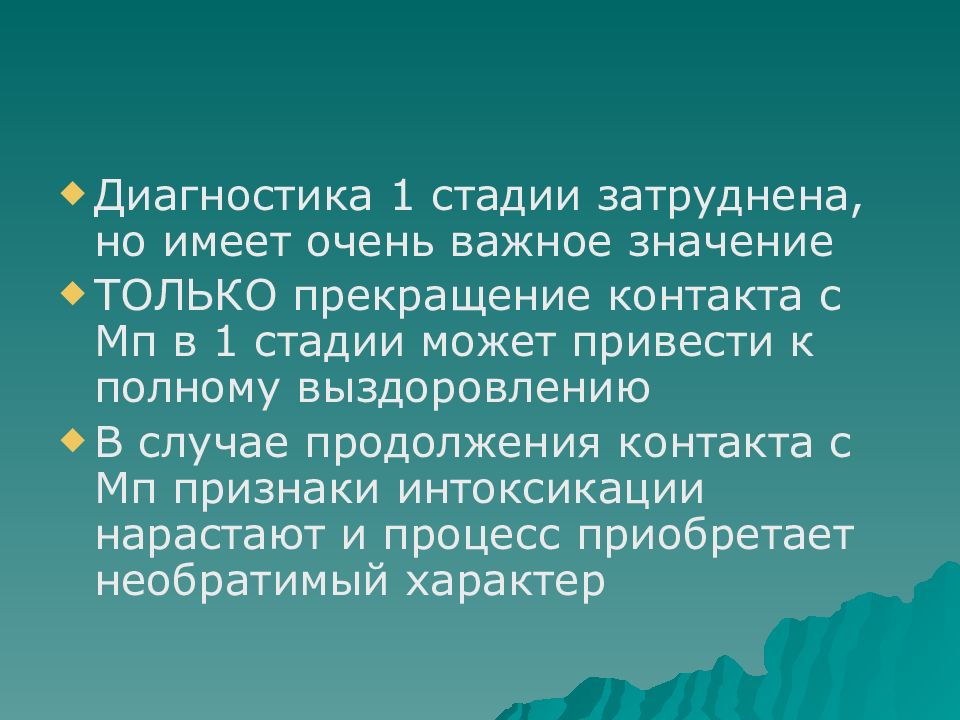 Диагностика 1 стадии затруднена, но имеет очень важное значение

ТОЛЬКО прекращение контакта с Мп в 1 стадии может привести к полному выздоровлению

В случае продолжения контакта с Мп признаки интоксикации нарастают и процесс приобретает необратимый характер